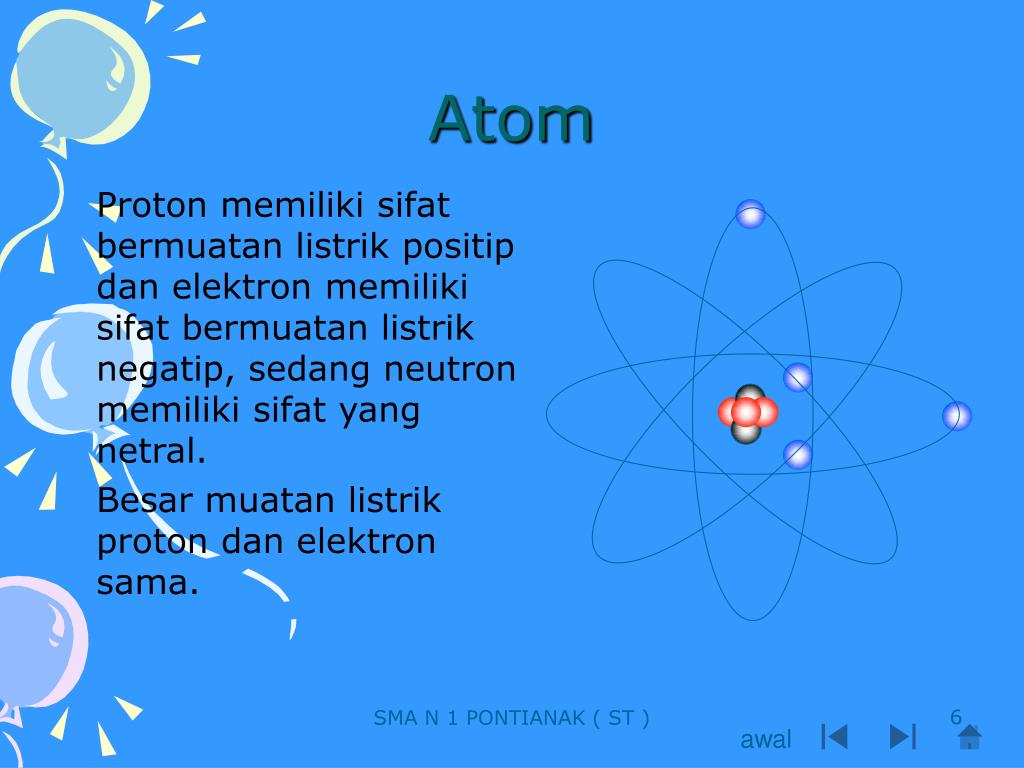 Atom

Proton memiliki sifat bermuatan listrik positip dan elektron memiliki sifat bermuatan listrik negatip, sedang neutron memiliki sifat yang netral.

Besar muatan listrik proton dan elektron sama.

SMA N 1 PONTIANAK ( ST )

6

awal